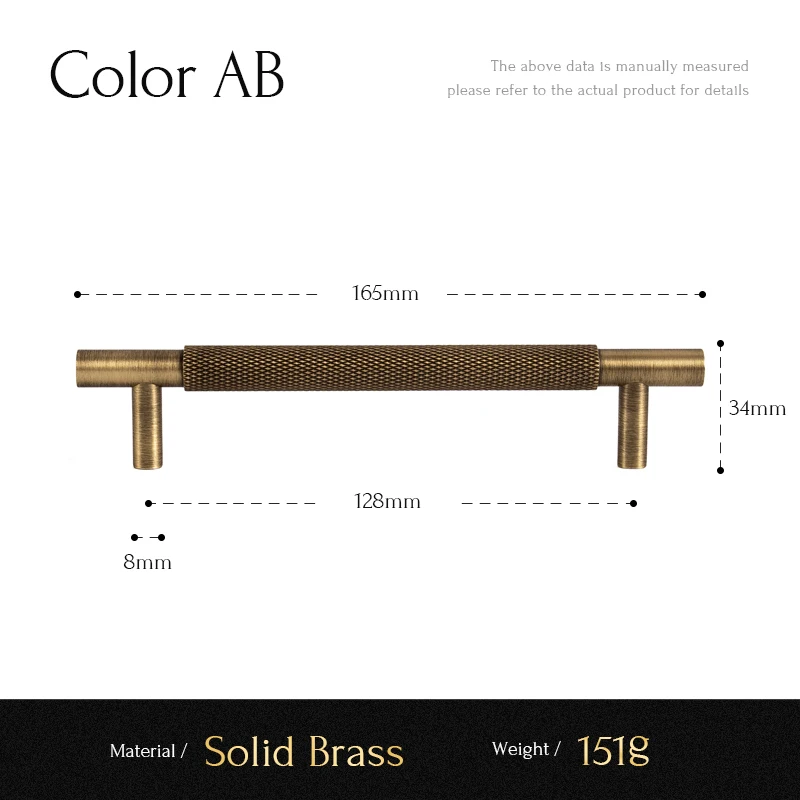 Color AB

The above data is manually measured
please refer to the actual product for details

165mm

34mm

128mm

8mm

Material / Solid Brass    Weight / 151g